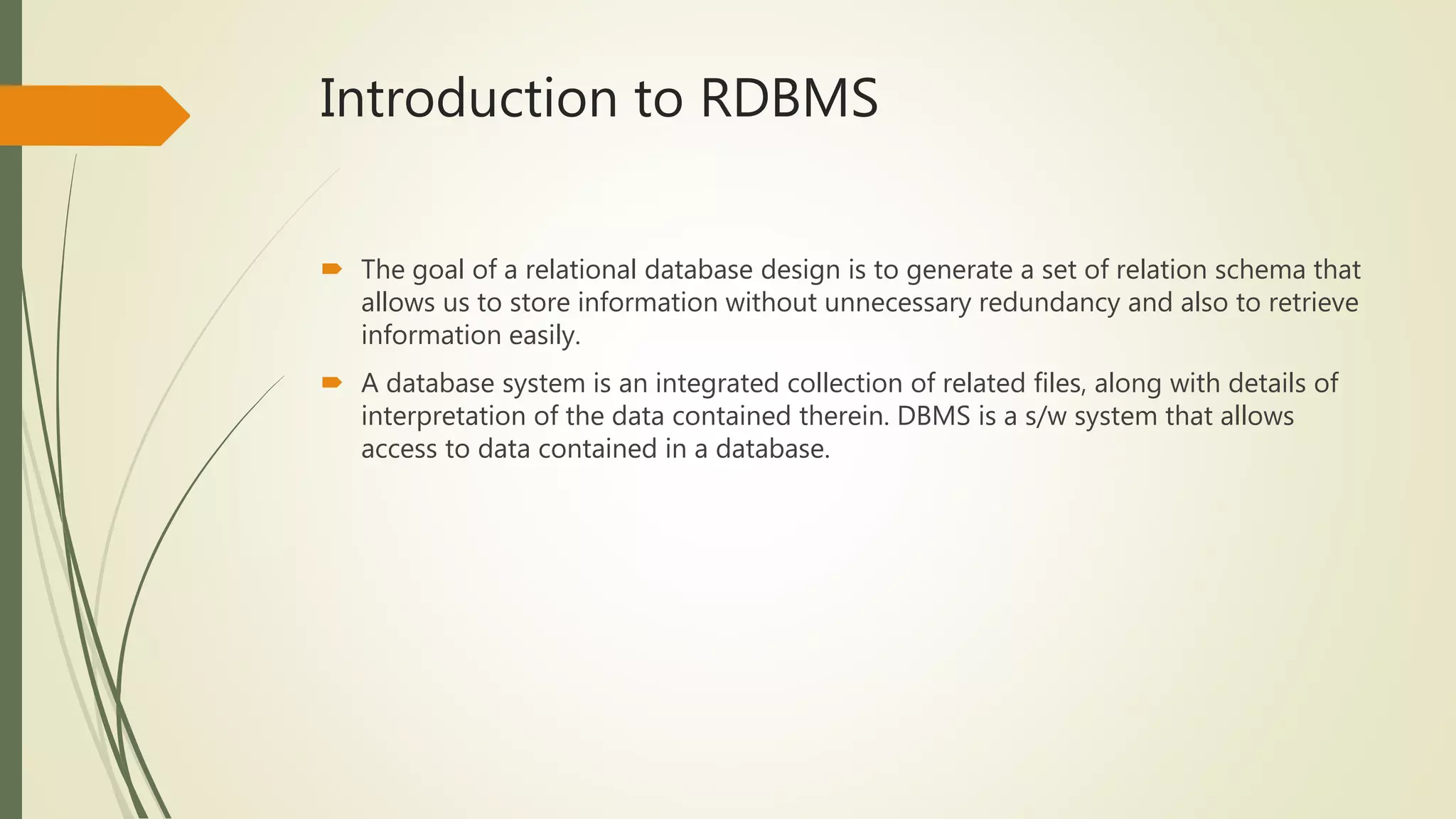 Introduction to RDBMS

The goal of a relational database design is to generate a set of relation schema that allows us to store information without unnecessary redundancy and also to retrieve information easily.

A database system is an integrated collection of related files, along with details of interpretation of the data contained therein. DBMS is a s/w system that allows access to data contained in a database.